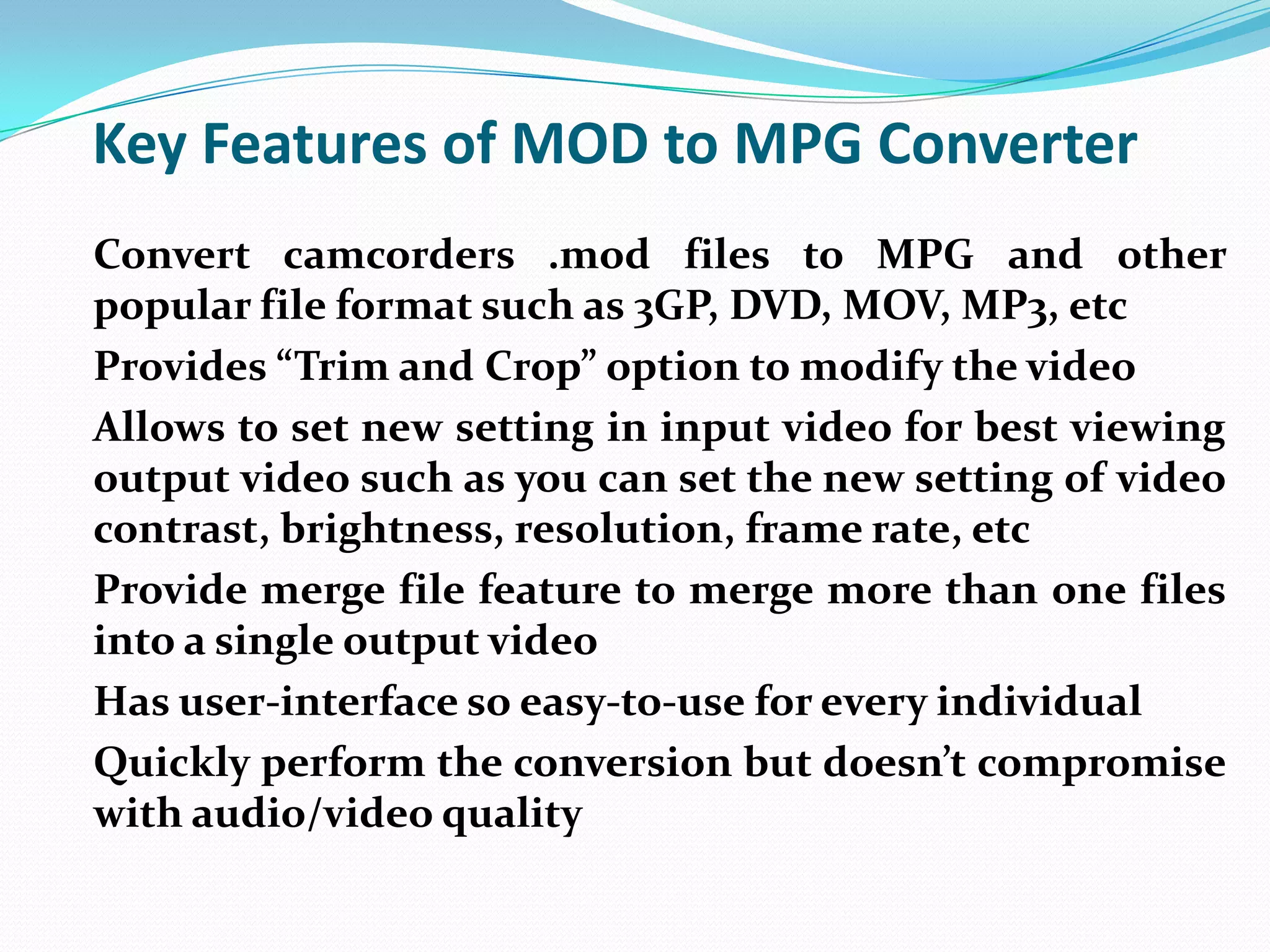 Key Features of MOD to MPG Converter

Convert camcorders .mod files to MPG and other popular file format such as 3GP, DVD, MOV, MP3, etc

Provides “Trim and Crop” option to modify the video

Allows to set new setting in input video for best viewing output video such as you can set the new setting of video contrast, brightness, resolution, frame rate, etc

Provide merge file feature to merge more than one files into a single output video

Has user-interface so easy-to-use for every individual

Quickly perform the conversion but doesn’t compromise with audio/video quality